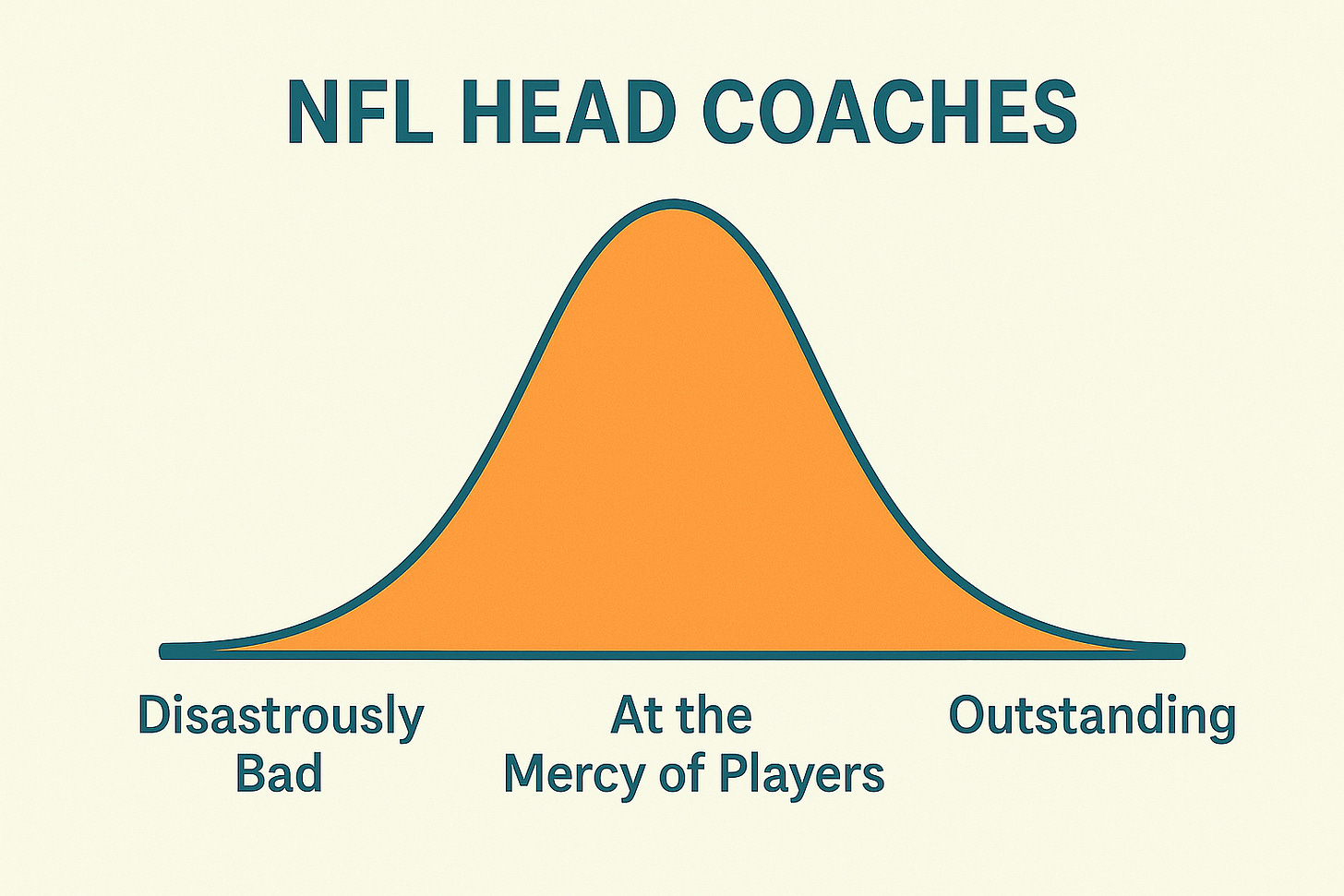 NFL HEAD COACHES

Disastrously Bad

At the Mercy of Players

Outstanding